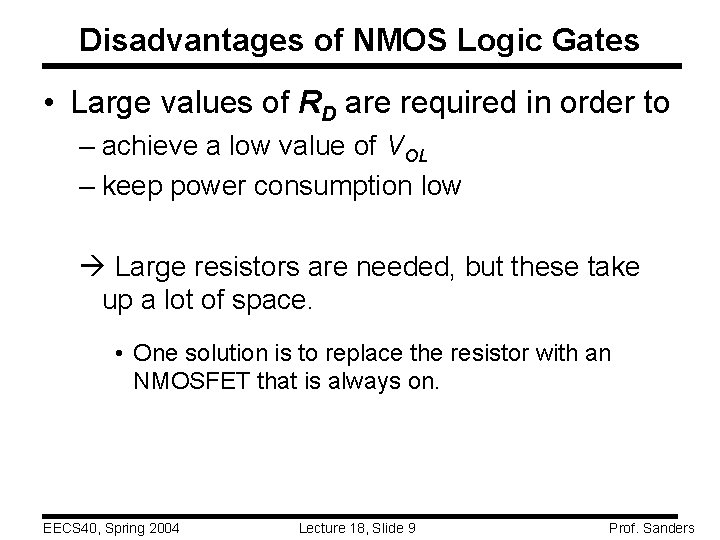 Disadvantages of NMOS Logic Gates

• Large values of $R_D$ are required in order to
– achieve a low value of $V_{OL}$
– keep power consumption low

→ Large resistors are needed, but these take up a lot of space.

• One solution is to replace the resistor with an NMOSFET that is always on.

EECS40, Spring 2004 Lecture 18, Slide 9 Prof. Sanders